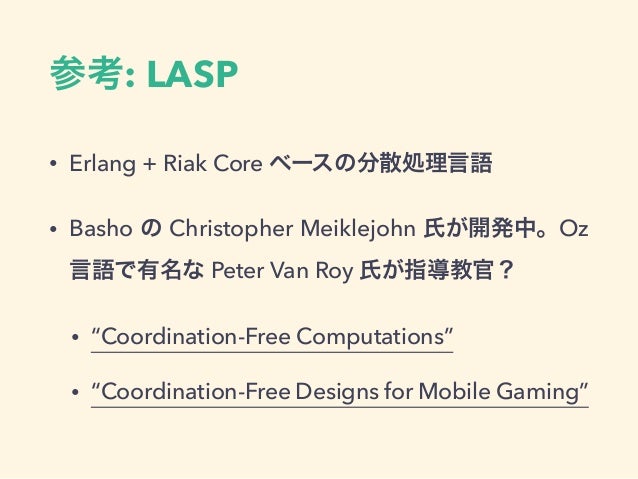 参考: LASP

• Erlang + Riak Core ベースの分散処理言語

• Basho の Christopher Meiklejohn 氏が開発中。Oz 言語で有名な Peter Van Roy 氏が指導教官？

• “Coordination-Free Computations”

• “Coordination-Free Designs for Mobile Gaming”